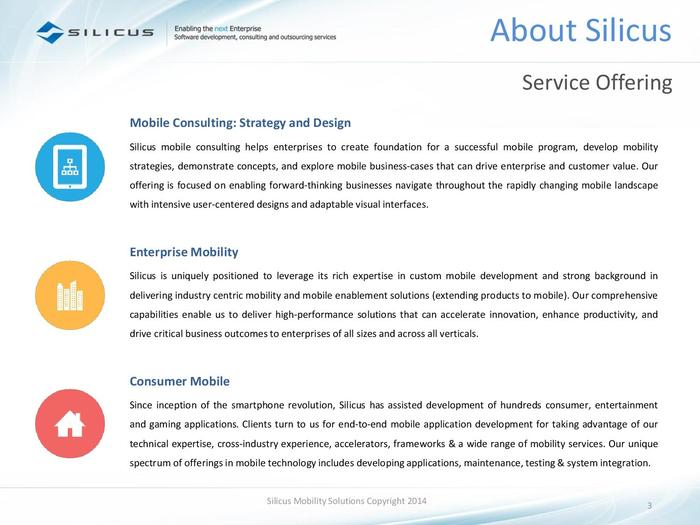 SILICUS

Enabling the next Enterprise
Software development, consulting and outsourcing services

About Silicus

Service Offering

Mobile Consulting: Strategy and Design

Silicus mobile consulting helps enterprises to create foundation for a successful mobile program, develop mobility strategies, demonstrate concepts, and explore mobile business-cases that can drive enterprise and customer value. Our offering is focused on enabling forward-thinking businesses navigate throughout the rapidly changing mobile landscape with intensive user-centered designs and adaptable visual interfaces.

Enterprise Mobility

Silicus is uniquely positioned to leverage its rich expertise in custom mobile development and strong background in delivering industry centric mobility and mobile enablement solutions (extending products to mobile). Our comprehensive capabilities enable us to deliver high-performance solutions that can accelerate innovation, enhance productivity, and drive critical business outcomes to enterprises of all sizes and across all verticals.

Consumer Mobile

Since inception of the smartphone revolution, Silicus has assisted development of hundreds consumer, entertainment and gaming applications. Clients turn to us for end-to-end mobile application development for taking advantage of our technical expertise, cross-industry experience, accelerators, frameworks & a wide range of mobility services. Our unique spectrum of offerings in mobile technology includes developing applications, maintenance, testing & system integration.

Silicus Mobility Solutions Copyright 2014

3